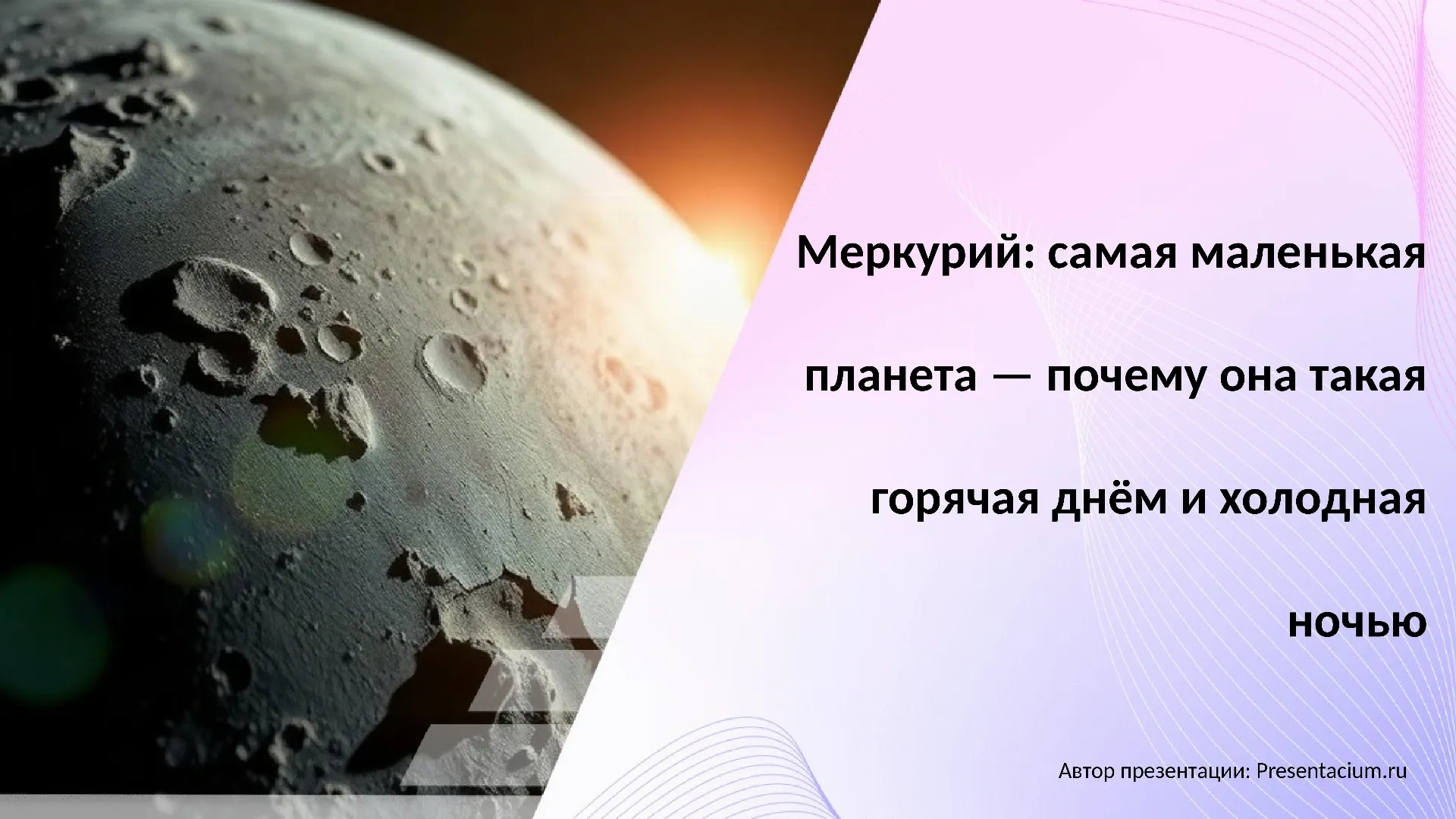 Меркурий: самая маленькая планета — почему она такая горячая днём и холодная ночью

Автор презентации: Presentacium.ru